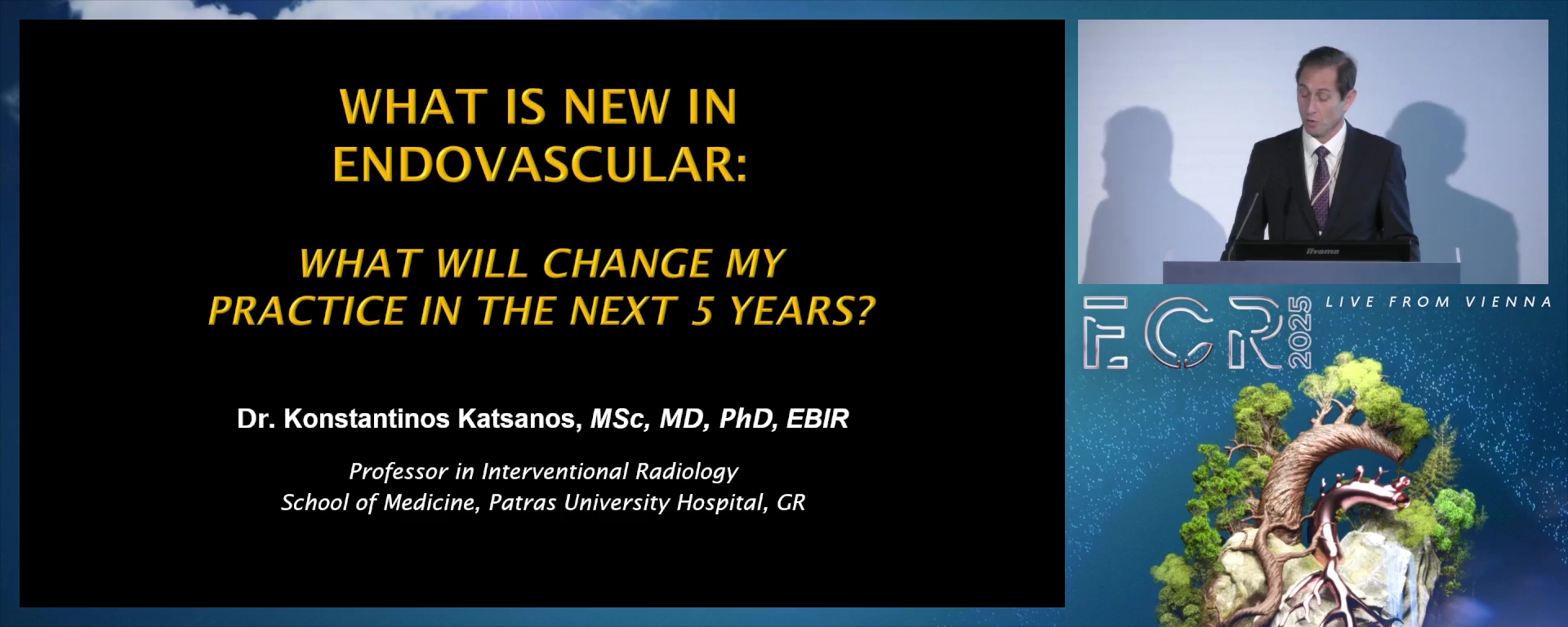 WHAT IS NEW IN ENDOVASCULAR:

WHAT WILL CHANGE MY PRACTICE IN THE NEXT 5 YEARS?

Dr. Konstantinos Katsanos, MSc, MD, PhD, EBIR

Professor in Interventional Radiology
School of Medicine, Patras University Hospital, GR

iiyama

ECR 2025 LIVE FROM VIENNA